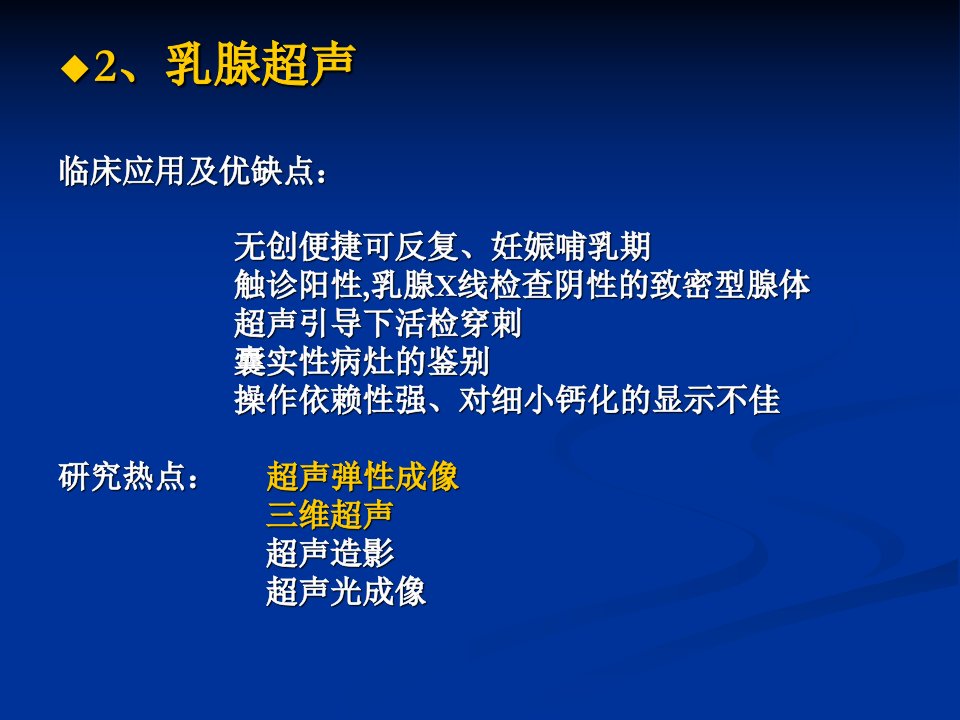 ◆2、乳腺超声

临床应用及优缺点：

无创便捷可反复、妊娠哺乳期
触诊阳性,乳腺X线检查阴性的致密型腺体
超声引导下活检穿刺
囊实性病灶的鉴别
操作依赖性强、对细小钙化的显示不佳

研究热点：
超声弹性成像
三维超声
超声造影
超声光成像